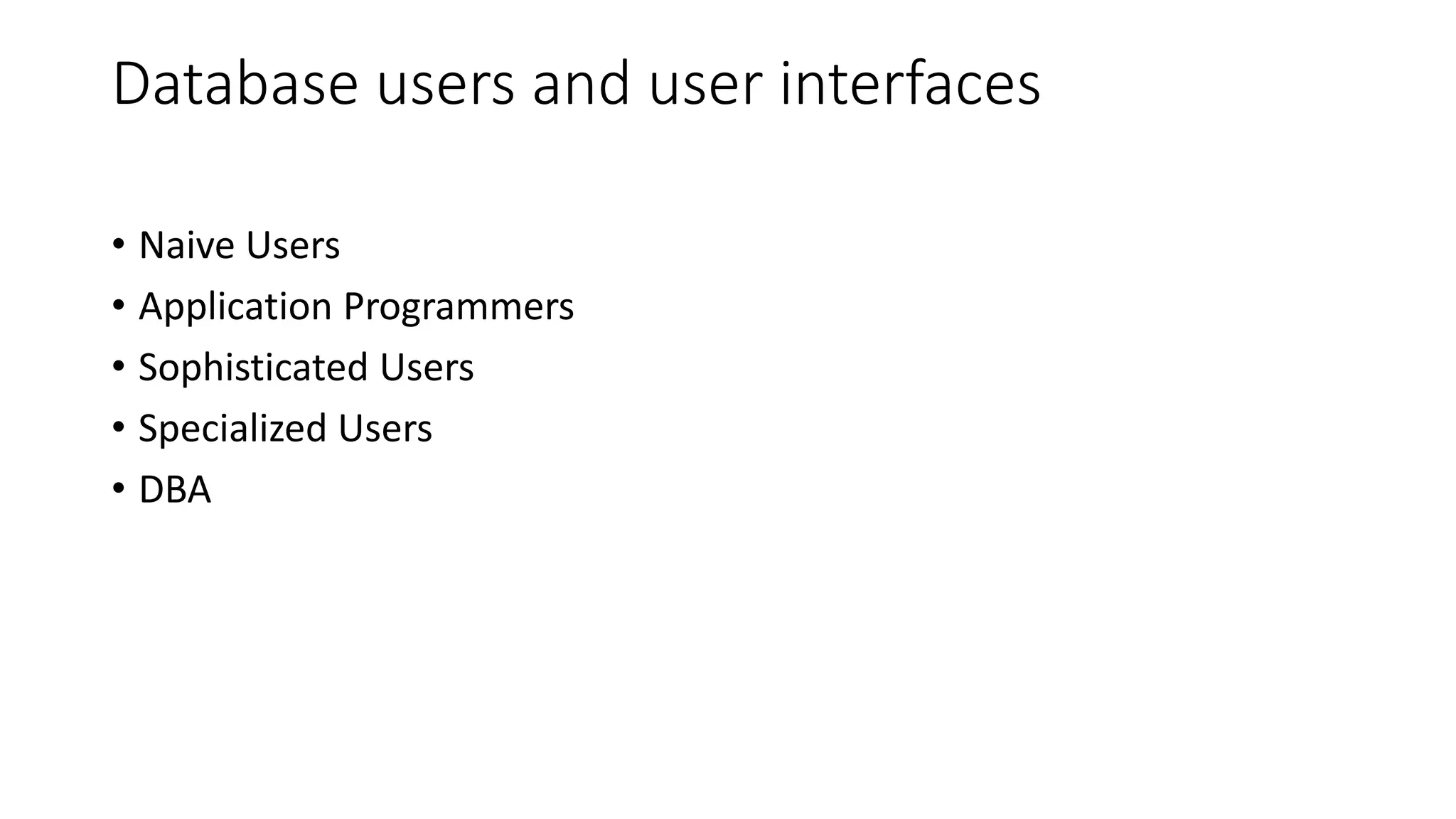 Database users and user interfaces

• Naive Users
• Application Programmers
• Sophisticated Users
• Specialized Users
• DBA